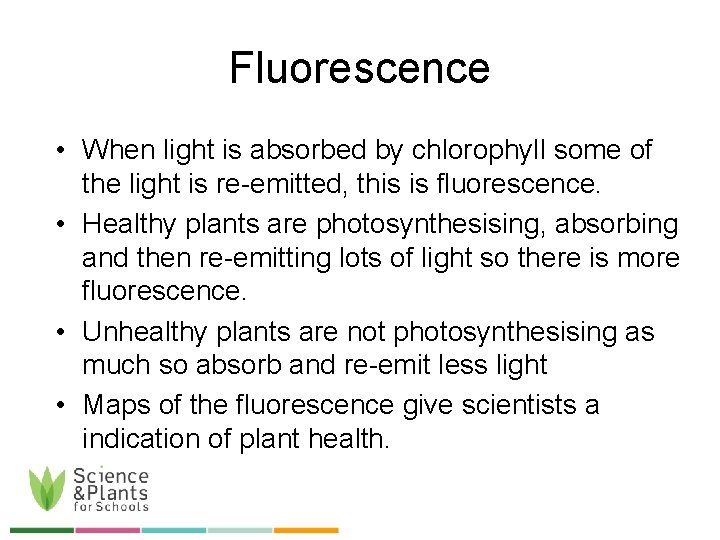 Fluorescence

• When light is absorbed by chlorophyll some of the light is re-emitted, this is fluorescence.
• Healthy plants are photosynthesising, absorbing and then re-emitting lots of light so there is more fluorescence.
• Unhealthy plants are not photosynthesising as much so absorb and re-emit less light
• Maps of the fluorescence give scientists a indication of plant health.

Science &Plants for Schools